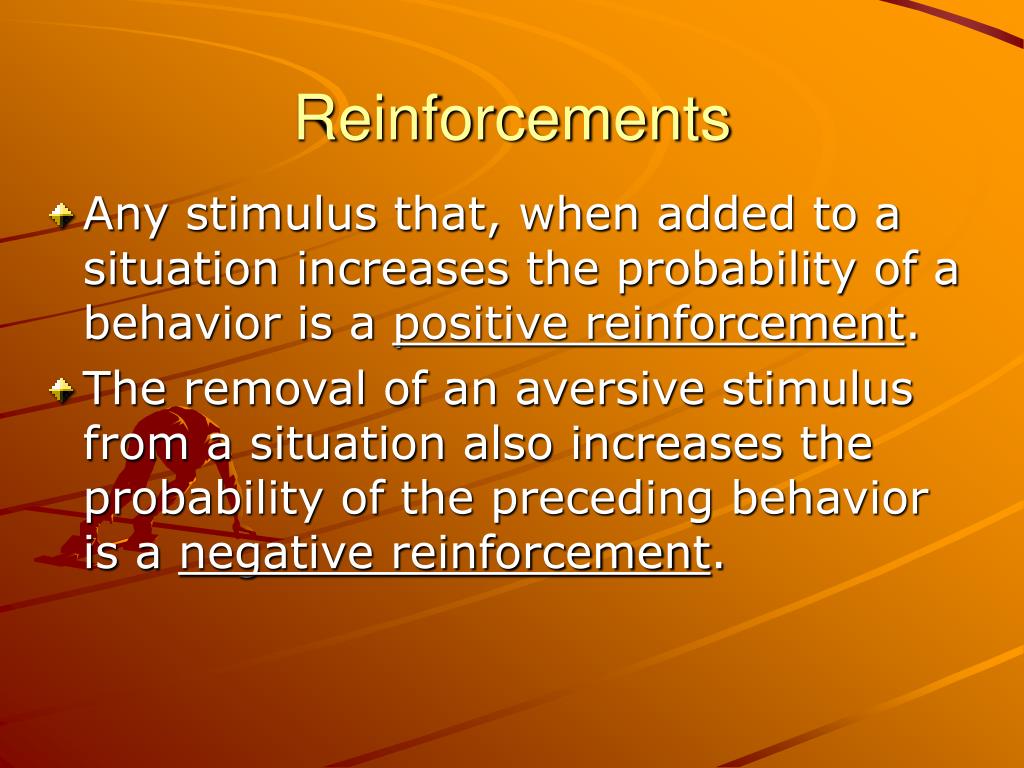 Reinforcements

Any stimulus that, when added to a situation increases the probability of a behavior is a positive reinforcement.

The removal of an aversive stimulus from a situation also increases the probability of the preceding behavior is a negative reinforcement.